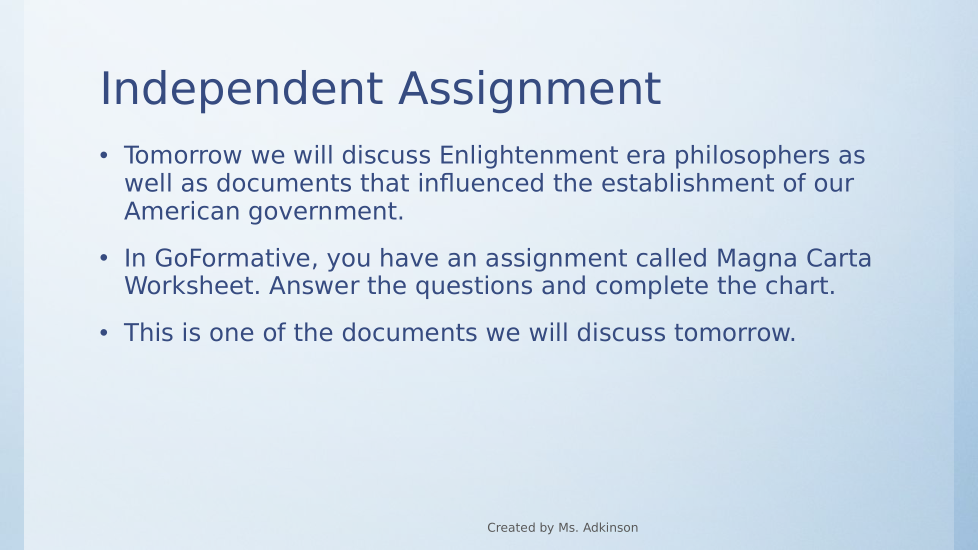 Independent Assignment

• Tomorrow we will discuss Enlightenment era philosophers as well as documents that influenced the establishment of our American government.

• In GoFormative, you have an assignment called Magna Carta Worksheet. Answer the questions and complete the chart.

• This is one of the documents we will discuss tomorrow.

Created by Ms. Adkinson